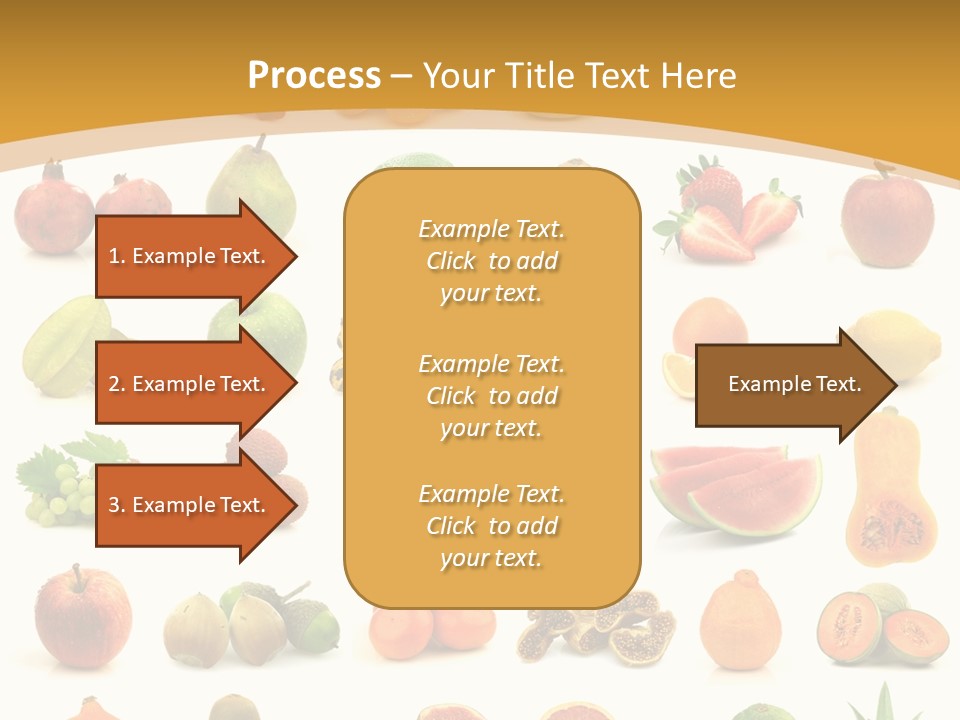 Process – Your Title Text Here

1. Example Text.

2. Example Text.

3. Example Text.

Example Text. Click to add your text.

Example Text. Click to add your text.

Example Text. Click to add your text.

Example Text.